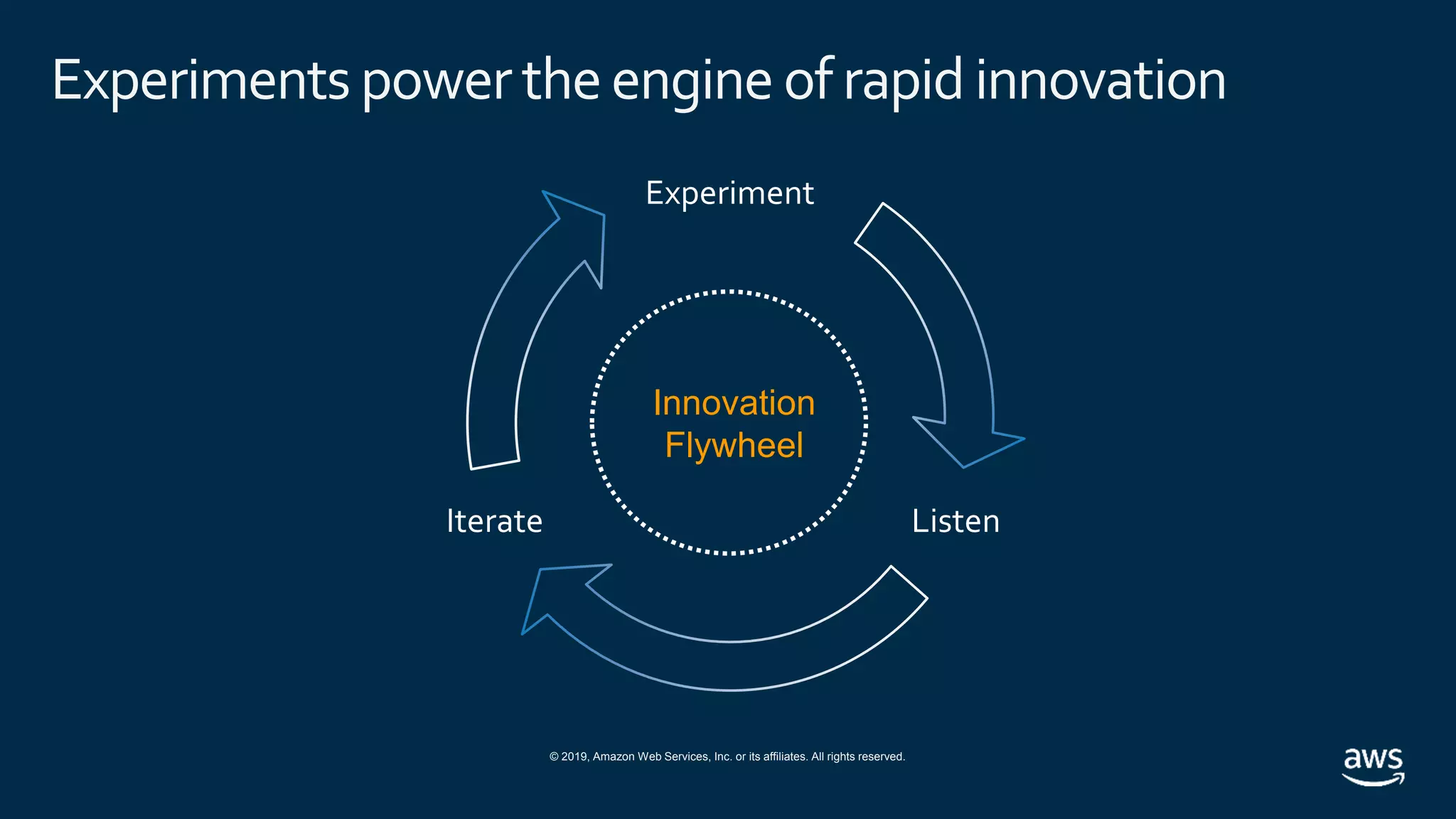 Experiments power the engine of rapid innovation

Experiment

Innovation Flywheel

Iterate

Listen

© 2019, Amazon Web Services, Inc. or its affiliates. All rights reserved.

aws